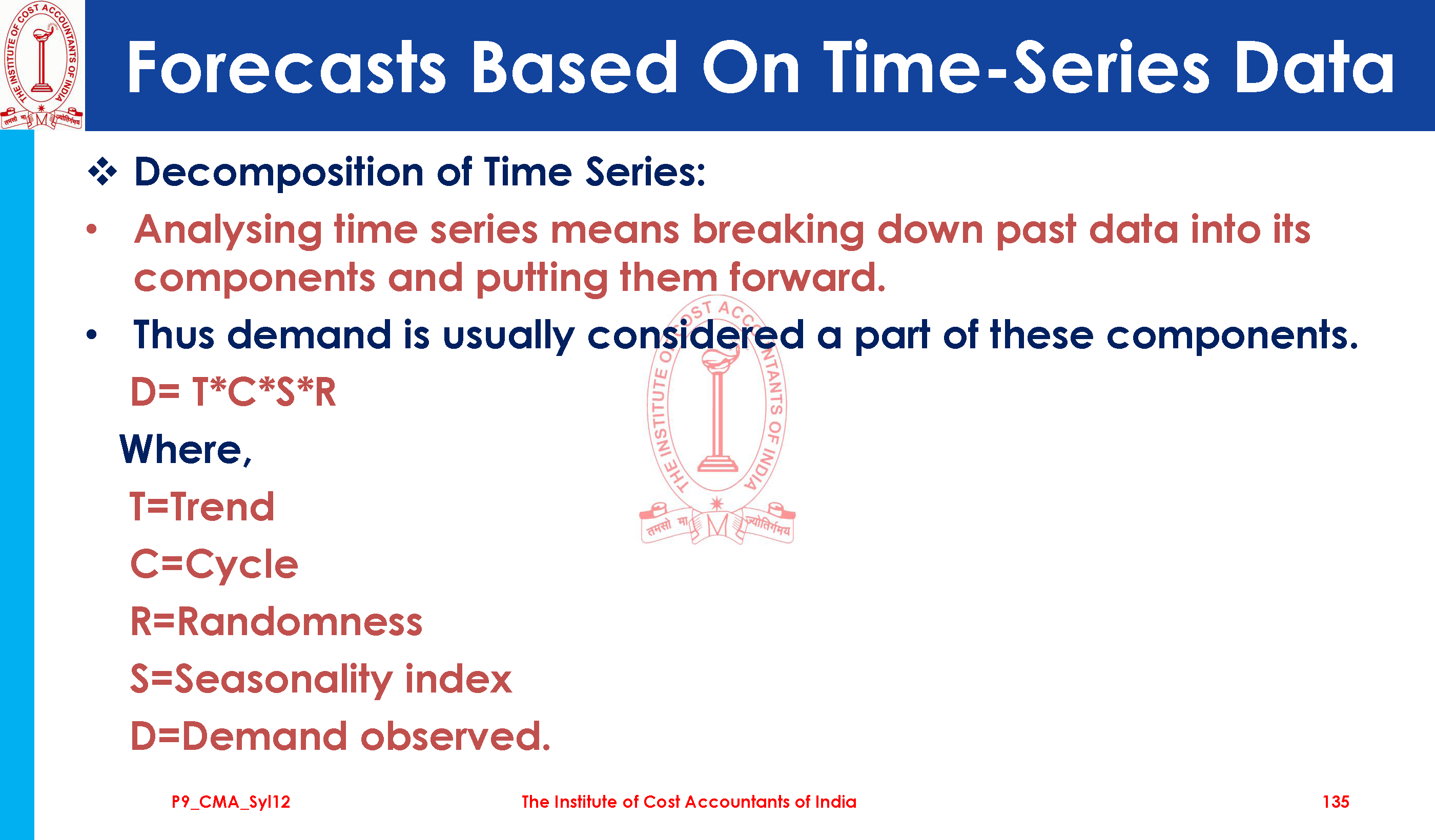 THE INSTITUTE OF COST ACCOUNTANTS OF INDIA
तमसो मा ज्योतिर्गमय

Forecasts Based On Time-Series Data

❖ Decomposition of Time Series:

• Analysing time series means breaking down past data into its components and putting them forward.

• Thus demand is usually considered a part of these components.

D= T*C*S*R

Where,

T=Trend

C=Cycle

R=Randomness

S=Seasonality index

D=Demand observed.

THE INSTITUTE OF COST ACCOUNTANTS OF INDIA
तमसो मा ज्योतिर्गमय

P9_CMA_Syl12

The Institute of Cost Accountants of India

135